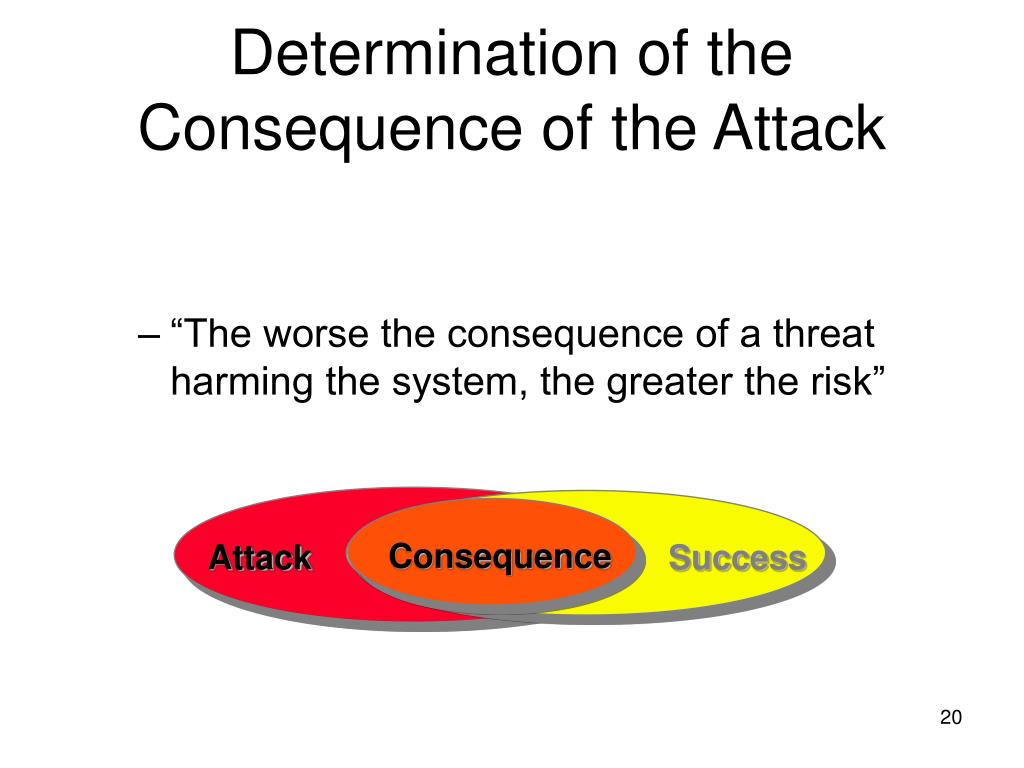 Determination of the Consequence of the Attack

– “The worse the consequence of a threat harming the system, the greater the risk”

Attack

Consequence

Success

20